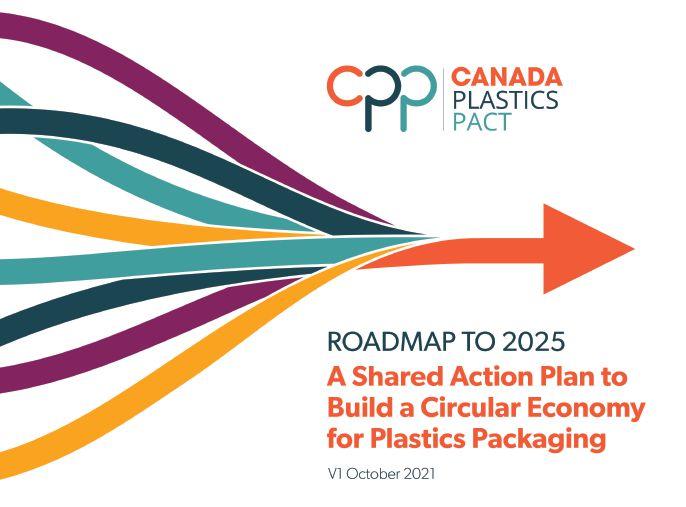 cpp CANADA PLASTICS PACT

ROADMAP TO 2025

A Shared Action Plan to Build a Circular Economy for Plastics Packaging

V1 October 2021